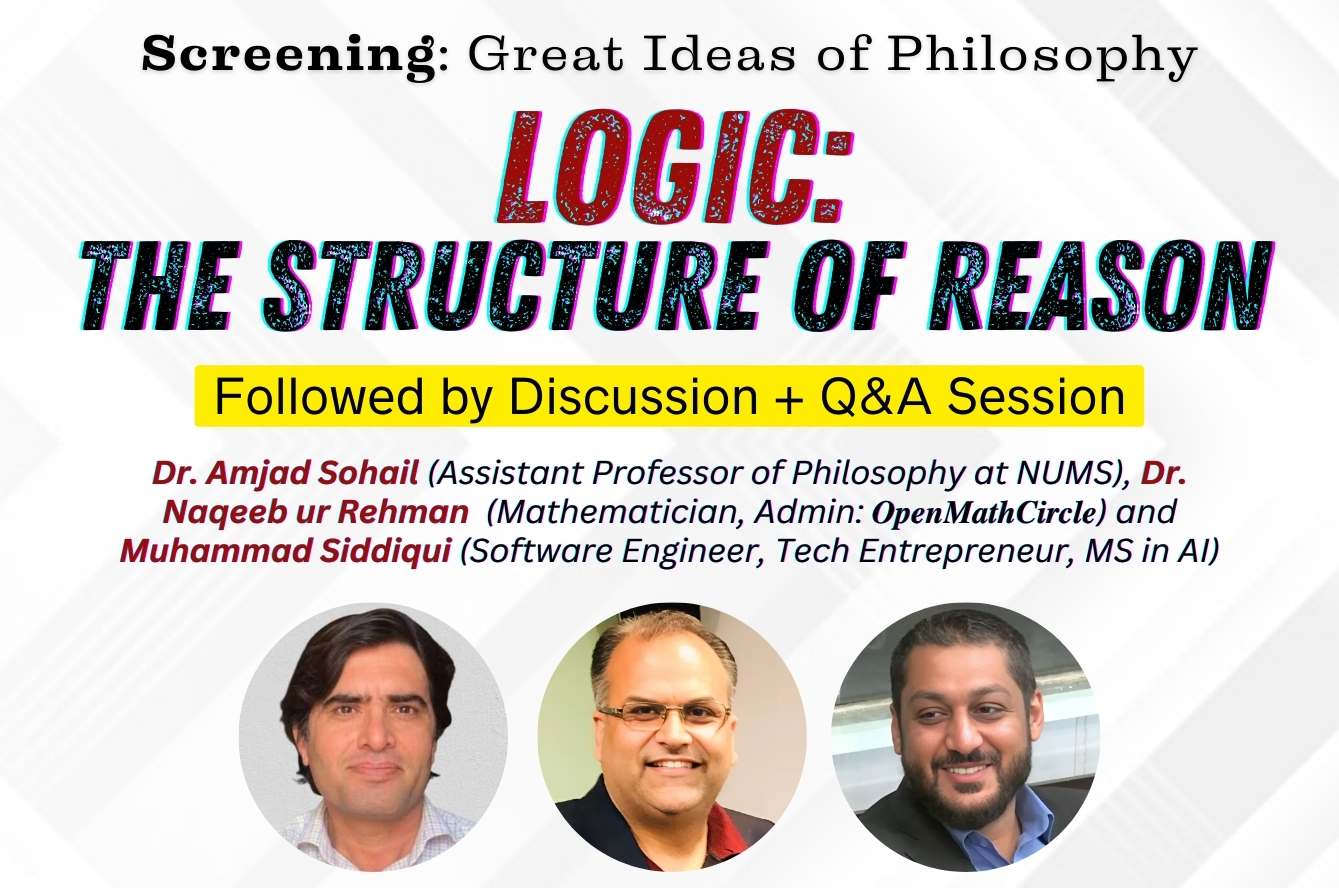 Screening: Great Ideas of Philosophy

LOGIC:
THE STRUCTURE OF REASON

Followed by Discussion + Q&A Session

Dr. Amjad Sohail (Assistant Professor of Philosophy at NUMS), Dr. Naqeeb ur Rehman (Mathematician, Admin: OpenMathCircle) and Muhammad Siddiqui (Software Engineer, Tech Entrepreneur, MS in AI)